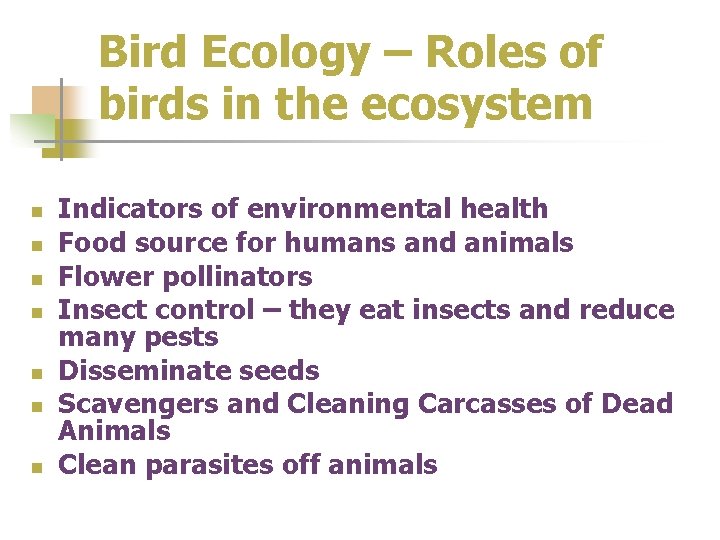 Bird Ecology – Roles of birds in the ecosystem

- Indicators of environmental health
- Food source for humans and animals
- Flower pollinators
- Insect control – they eat insects and reduce many pests
- Disseminate seeds
- Scavengers and Cleaning Carcasses of Dead Animals
- Clean parasites off animals